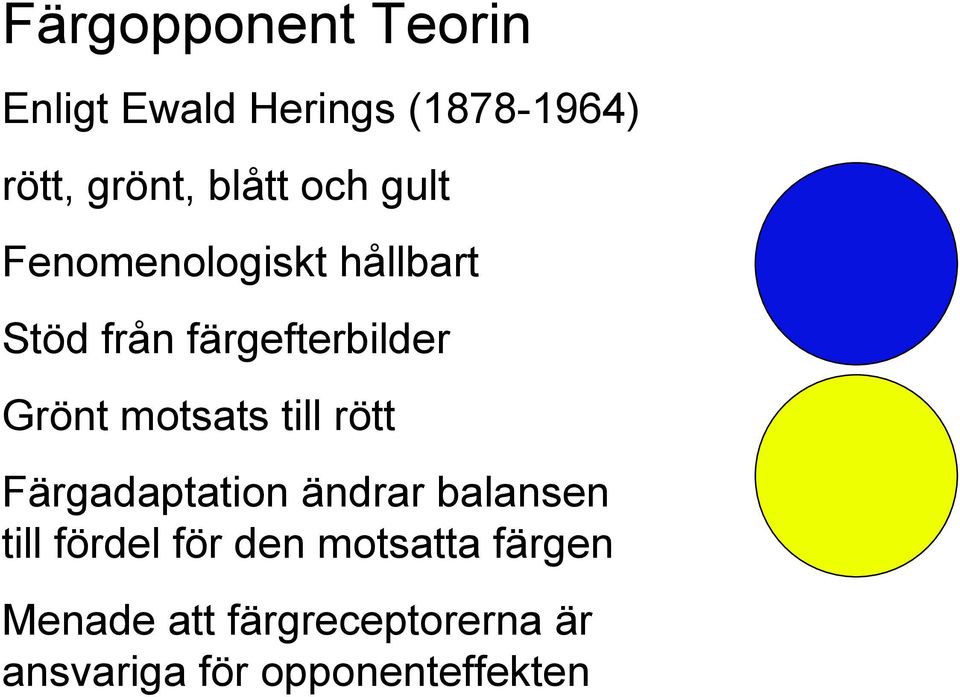 Färgopponent Teorin

Enligt Ewald Herings (1878-1964)

rött, grönt, blått och gult

Fenomenologiskt hållbart

Stöd från färgefterbilder

Grönt motsats till rött

Färgadaptation ändrar balansen till fördel för den motsatta färgen

Menade att färgreceptorerna är ansvariga för opponenteffekten